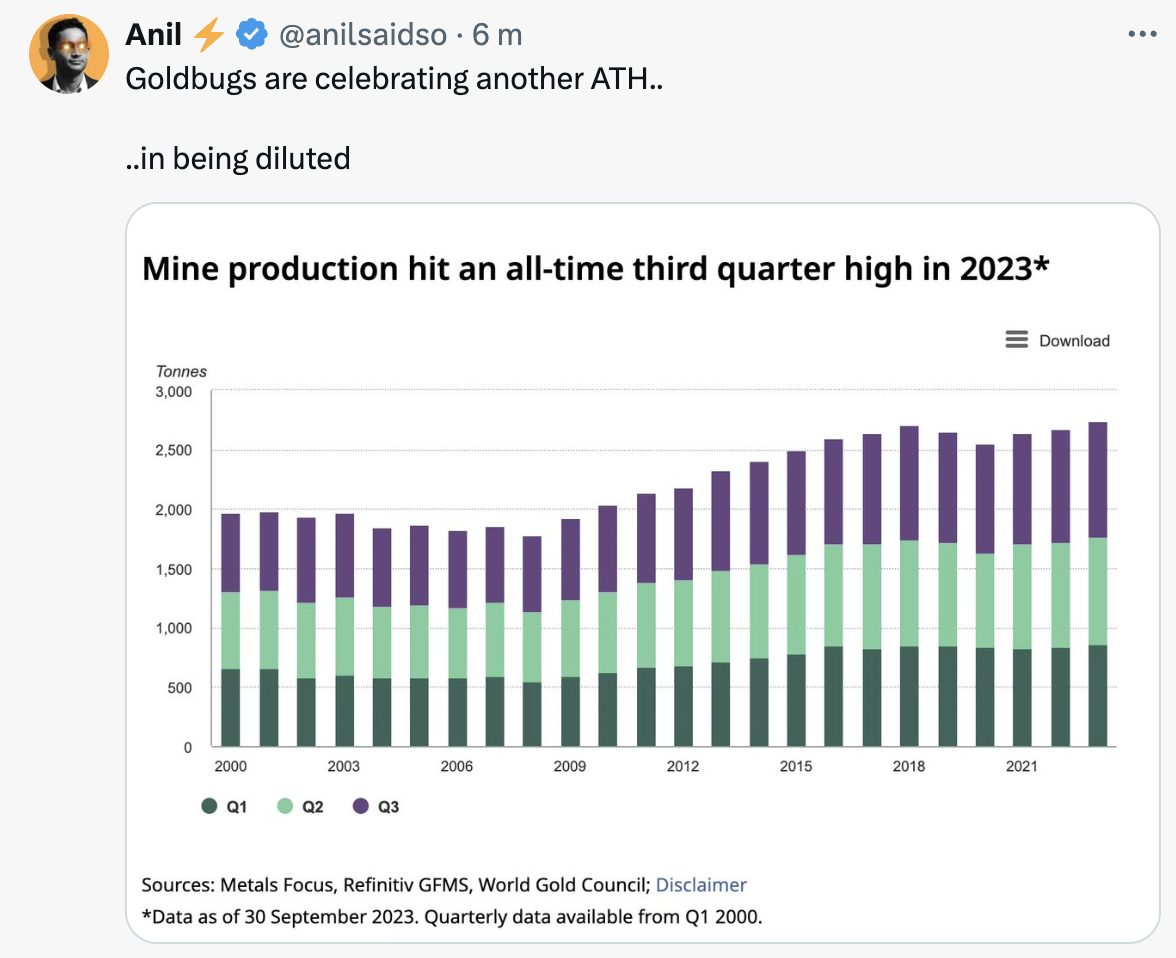 Anil ⚡ @anilsaidso · 6 m
Goldbugs are celebrating another ATH..

..in being diluted

Mine production hit an all-time third quarter high in 2023*

Download

Tonnes
3,000
2,500
2,000
1,500
1,000
500
0

2000 2003 2006 2009 2012 2015 2018 2021

Q1 Q2 Q3

Sources: Metals Focus, Refinitiv GFMS, World Gold Council; Disclaimer
*Data as of 30 September 2023. Quarterly data available from Q1 2000.